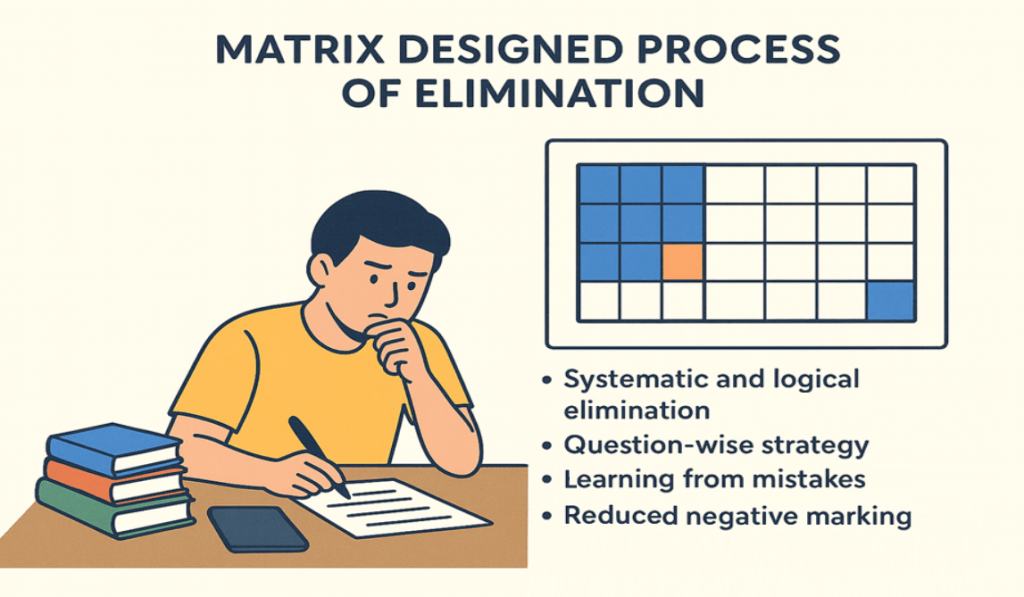 MATRIX DESIGNED PROCESS OF ELIMINATION

• Systematic and logical elimination
• Question-wise strategy
• Learning from mistakes
• Reduced negative marking